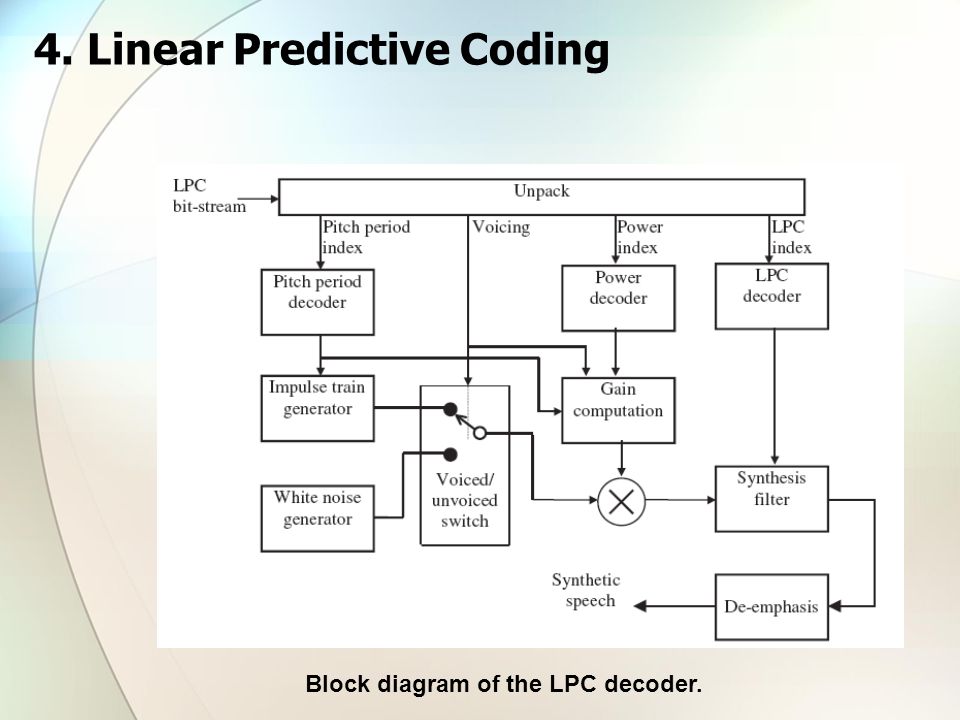 4. Linear Predictive Coding

LPC bit-stream

Unpack

Pitch period index

Voicing

Power index

LPC index

Pitch period decoder

Power decoder

LPC decoder

Impulse train generator

Gain computation

White noise generator

Voiced/ unvoiced switch

Synthesis filter

Synthetic speech

De-emphasis

Block diagram of the LPC decoder.